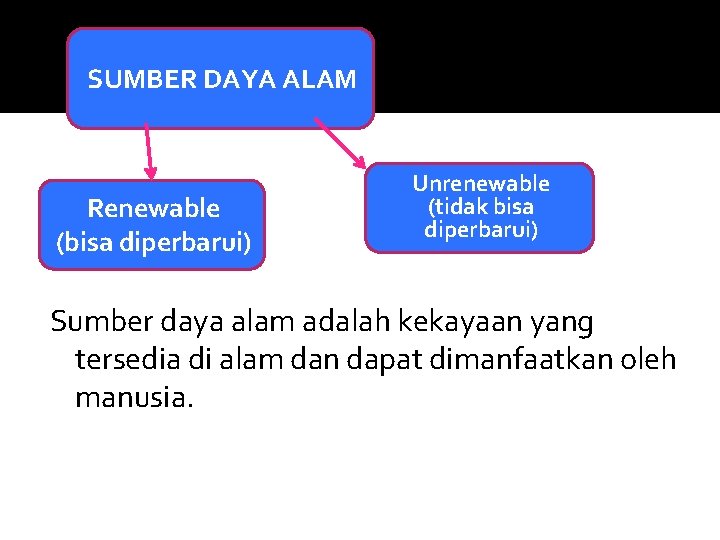 SUMBER DAYA ALAM

Renewable (bisa diperbarui)

Unrenewable (tidak bisa diperbarui)

Sumber daya alam adalah kekayaan yang tersedia di alam dan dapat dimanfaatkan oleh manusia.